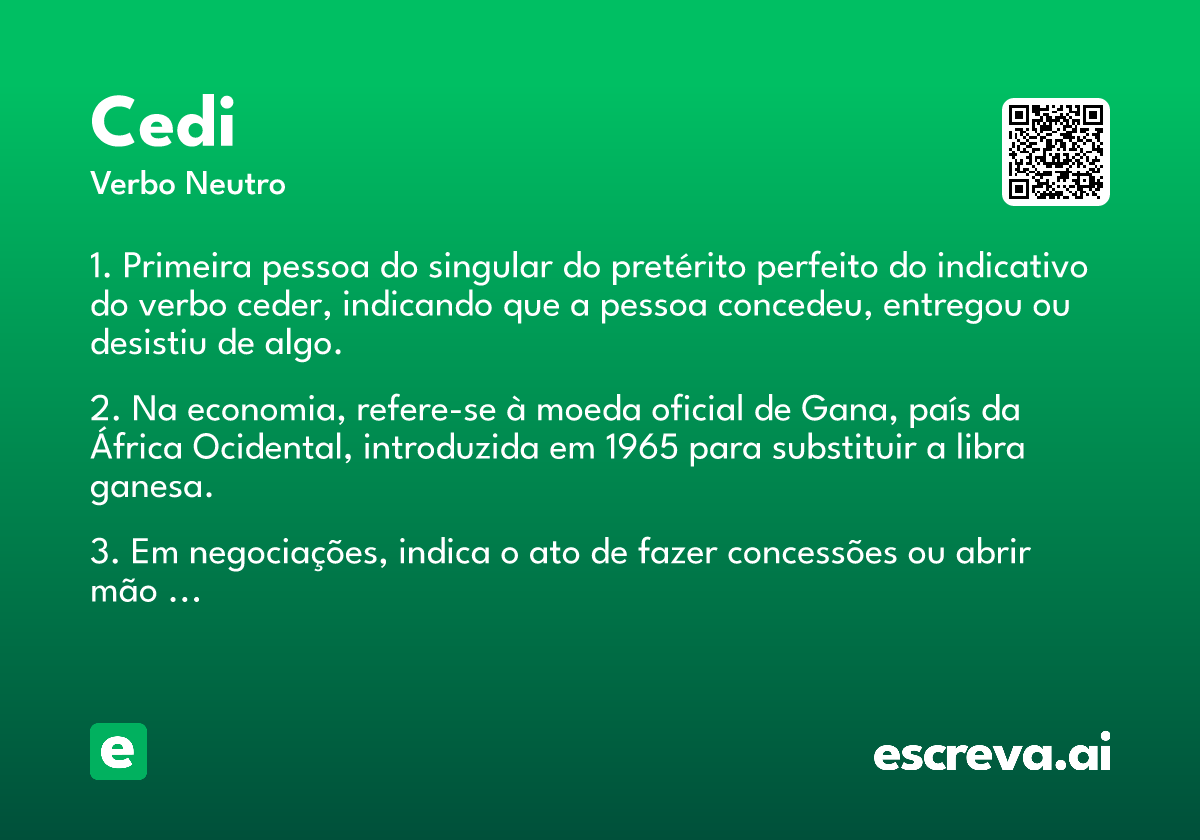 Cedi
Verbo Neutro

1. Primeira pessoa do singular do pretérito perfeito do indicativo do verbo ceder, indicando que a pessoa concedeu, entregou ou desistiu de algo.

2. Na economia, refere-se à moeda oficial de Gana, país da África Ocidental, introduzida em 1965 para substituir a libra ganesa.

3. Em negociações, indica o ato de fazer concessões ou abrir mão ...

e

escreva.ai